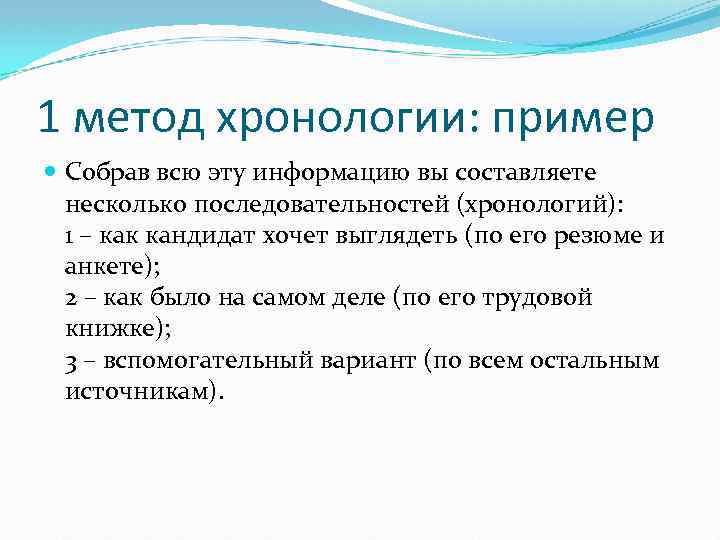 1 метод хронологии: пример

Собрав всю эту информацию вы составляете несколько последовательностей (хронологий):
1 – как кандидат хочет выглядеть (по его резюме и анкете);
2 – как было на самом деле (по его трудовой книжке);
3 – вспомогательный вариант (по всем остальным источникам).